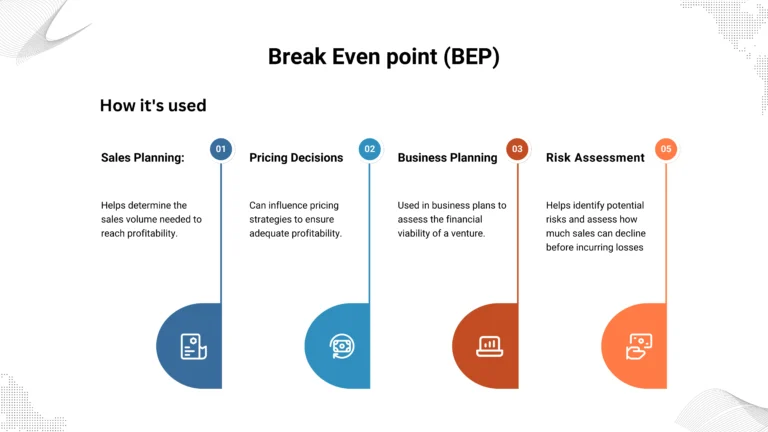 Break Even point (BEP)

How it's used

01
Sales Planning:

Helps determine the sales volume needed to reach profitability.

02
Pricing Decisions

Can influence pricing strategies to ensure adequate profitability.

03
Business Planning

Used in business plans to assess the financial viability of a venture.

05
Risk Assessment

Helps identify potential risks and assess how much sales can decline before incurring losses